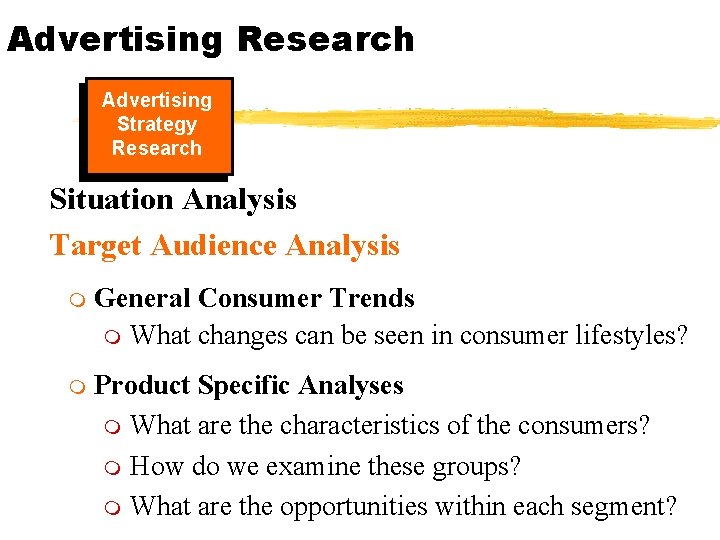 Advertising Research

Advertising Strategy Research

Situation Analysis

Target Audience Analysis

General Consumer Trends

What changes can be seen in consumer lifestyles?

Product Specific Analyses

What are the characteristics of the consumers?

How do we examine these groups?

What are the opportunities within each segment?